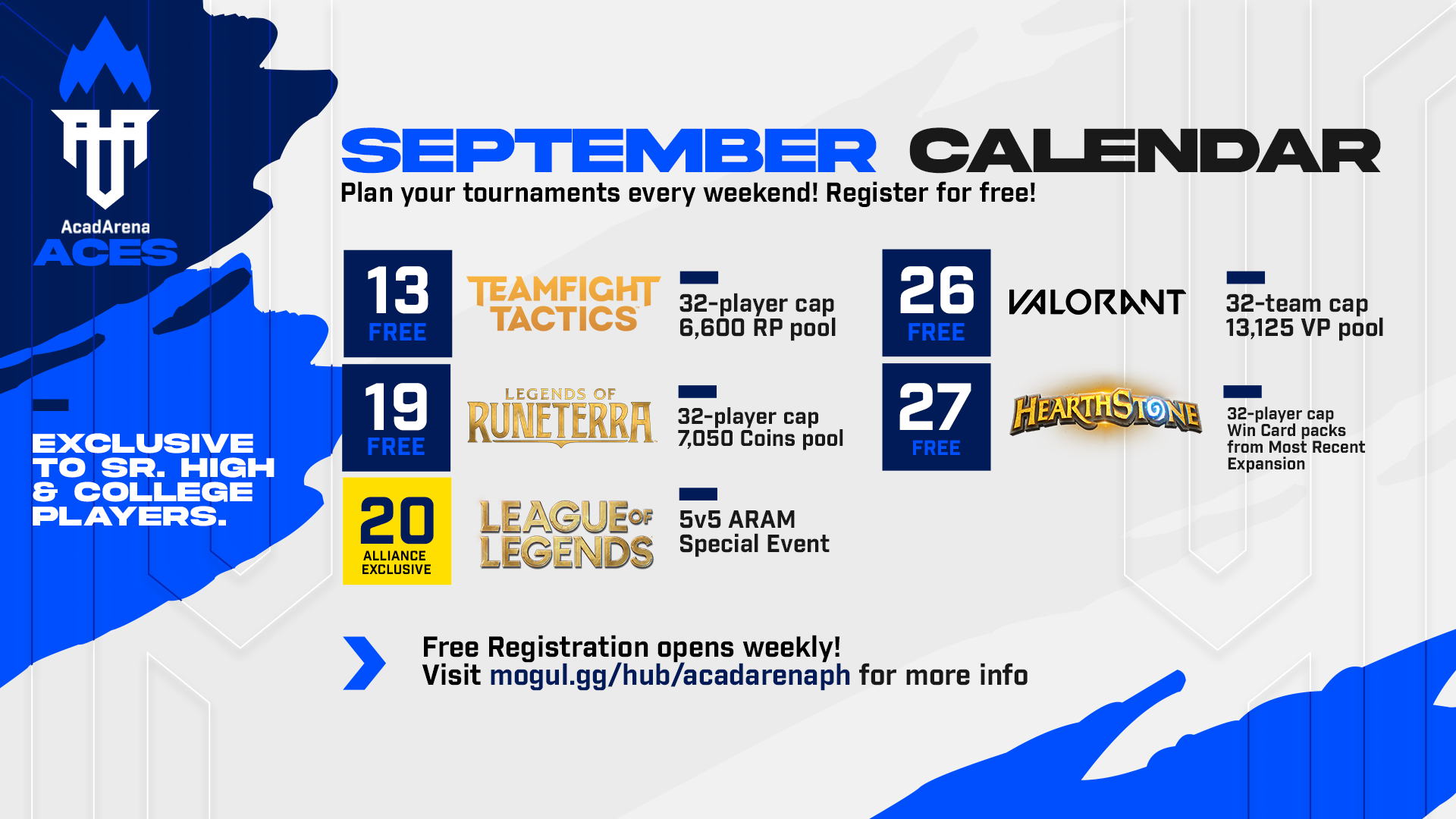 AcadArena
ACES

EXCLUSIVE TO SR. HIGH & COLLEGE PLAYERS.

SEPTEMBER CALENDAR
Plan your tournaments every weekend! Register for free!

13
FREE
TEAMFIGHT TACTICS
32-player cap
6,600 RP pool

19
FREE
LEGENDS OF RUNETERRA
32-player cap
7,050 Coins pool

20
ALLIANCE EXCLUSIVE
LEAGUE OF LEGENDS
5v5 ARAM
Special Event

26
FREE
VALORANT
32-team cap
13,125 VP pool

27
FREE
HEARTHSTONE
32-player cap
Win Card packs from Most Recent Expansion

Free Registration opens weekly!
Visit mogul.gg/hub/acadarenaph for more info